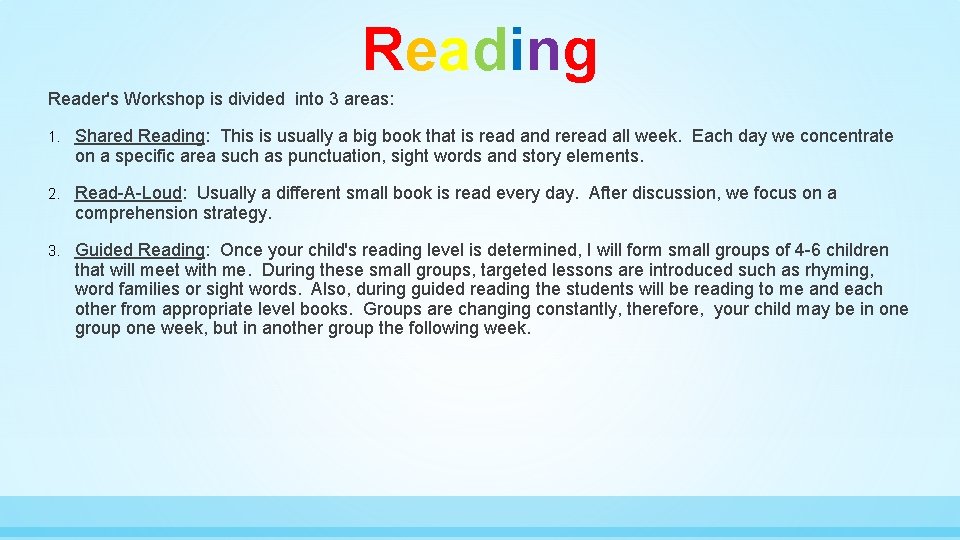 Reading

Reader's Workshop is divided into 3 areas:

1. Shared Reading: This is usually a big book that is read and reread all week. Each day we concentrate on a specific area such as punctuation, sight words and story elements.

2. Read-A-Loud: Usually a different small book is read every day. After discussion, we focus on a comprehension strategy.

3. Guided Reading: Once your child's reading level is determined, I will form small groups of 4-6 children that will meet with me. During these small groups, targeted lessons are introduced such as rhyming, word families or sight words. Also, during guided reading the students will be reading to me and each other from appropriate level books. Groups are changing constantly, therefore, your child may be in one group one week, but in another group the following week.